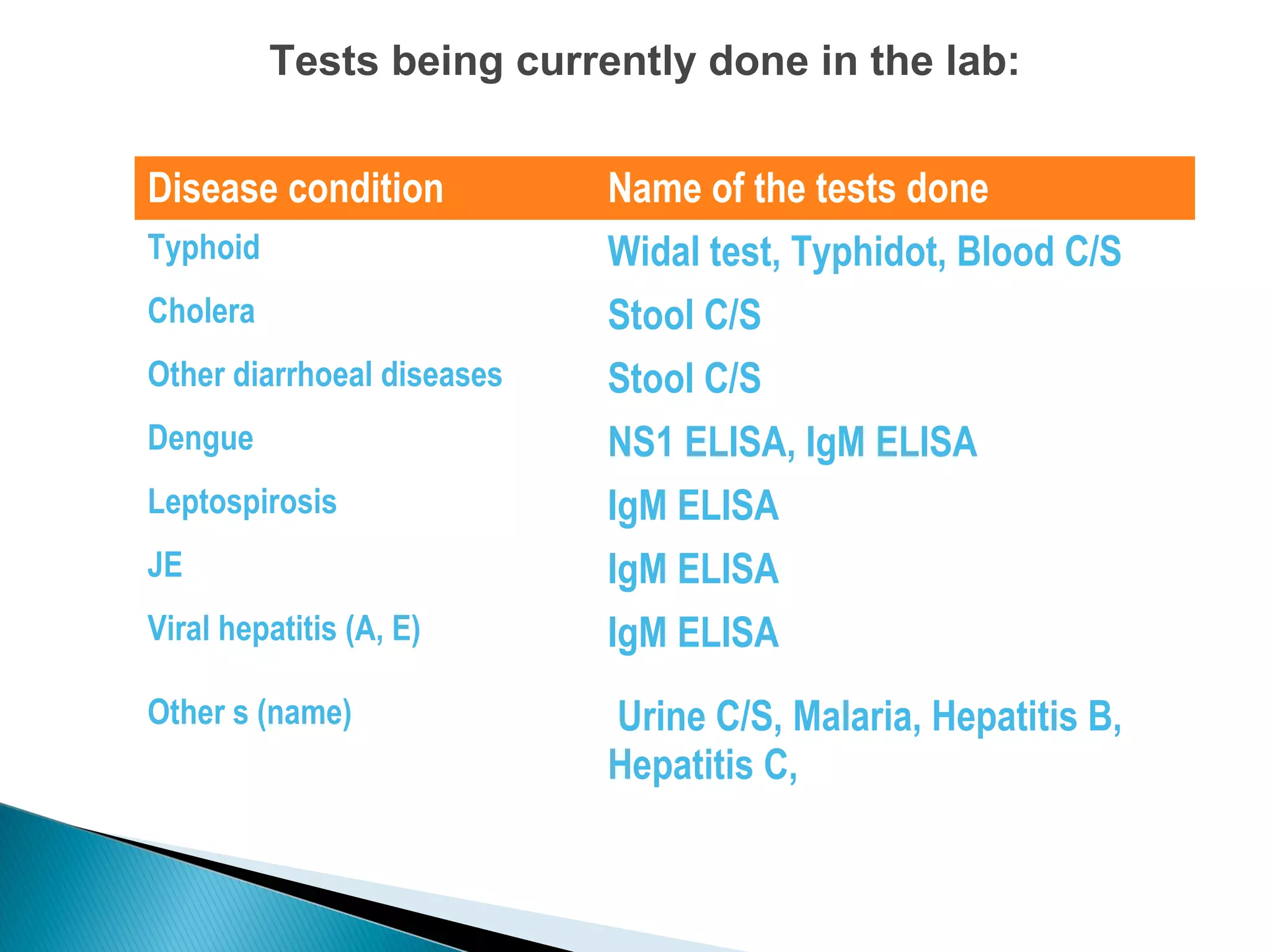 Tests being currently done in the lab:

| Disease condition | Name of the tests done |
|---|---|
| Typhoid | Widal test, Typhidot, Blood C/S |
| Cholera | Stool C/S |
| Other diarrhoeal diseases | Stool C/S |
| Dengue | NS1 ELISA, IgM ELISA |
| Leptospirosis | IgM ELISA |
| JE | IgM ELISA |
| Viral hepatitis (A, E) | IgM ELISA |
| Other s (name) | Urine C/S, Malaria, Hepatitis B, Hepatitis C, |